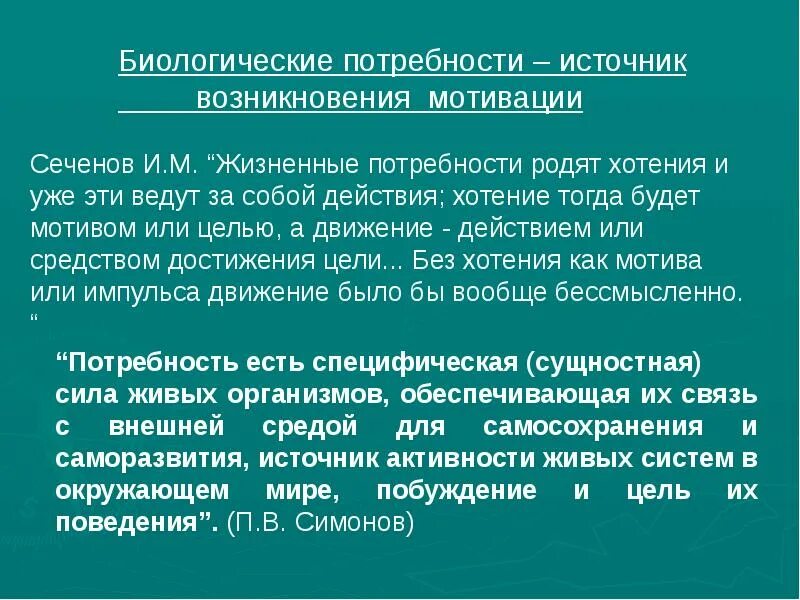 Биологические потребности – источник возникновения мотивации

Сеченов И.М. “Жизненные потребности родят хотения и уже эти ведут за собой действия; хотение тогда будет мотивом или целью, а движение - действием или средством достижения цели... Без хотения как мотива или импульса движение было бы вообще бессмысленно. “

“Потребность есть специфическая (сущностная) сила живых организмов, обеспечивающая их связь с внешней средой для самосохранения и саморазвития, источник активности живых систем в окружающем мире, побуждение и цель их поведения”. (П.В. Симонов)